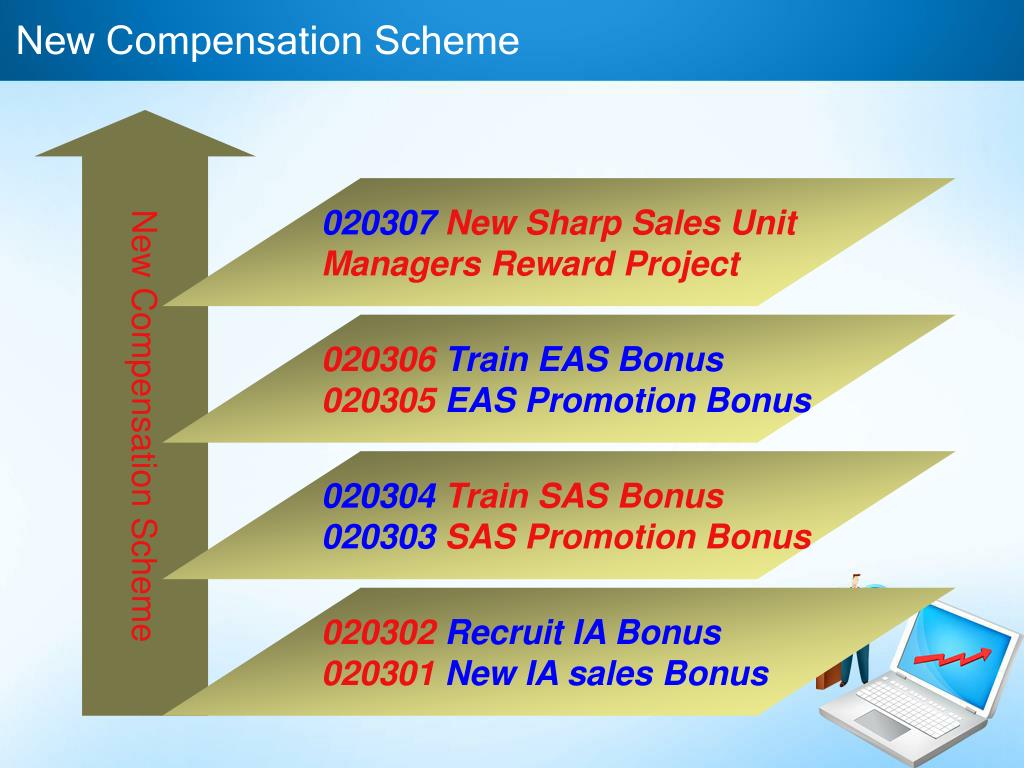 New Compensation Scheme

New Compensation Scheme

020307 New Sharp Sales Unit Managers Reward Project

020306 Train EAS Bonus
020305 EAS Promotion Bonus

020304 Train SAS Bonus
020303 SAS Promotion Bonus

020302 Recruit IA Bonus
020301 New IA sales Bonus